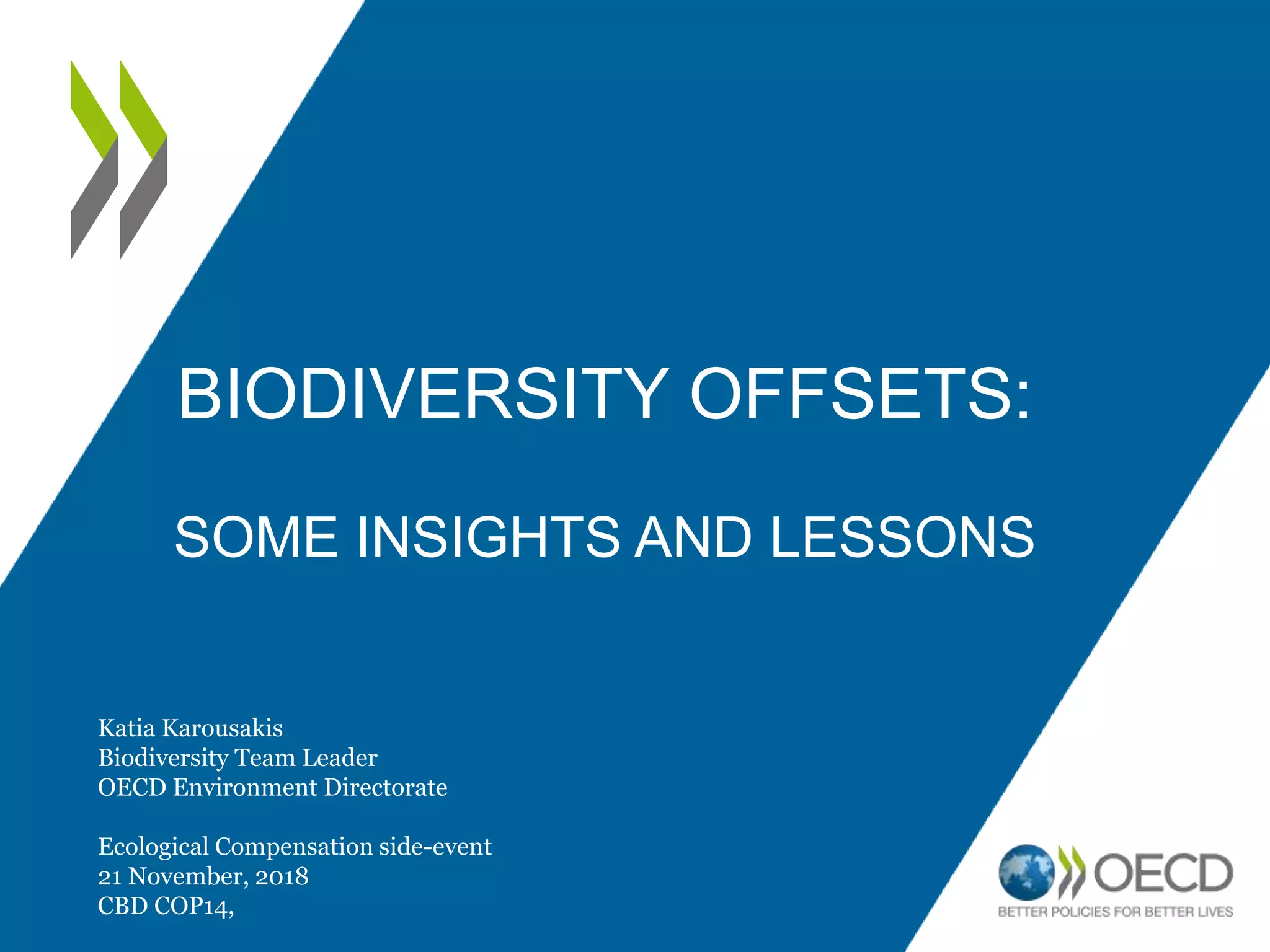 BIODIVERSITY OFFSETS:

SOME INSIGHTS AND LESSONS

Katia Karousakis
Biodiversity Team Leader
OECD Environment Directorate

Ecological Compensation side-event
21 November, 2018
CBD COP14,

OECD
BETTER POLICIES FOR BETTER LIVES